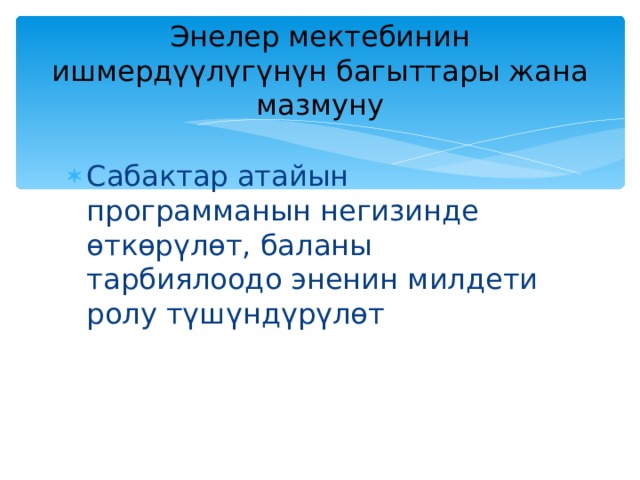 Энелер мектебинин ишмердүүлүгүнүн багыттары жана мазмуну

Сабактар атайын программанын негизинде өткөрүлөт, баланы тарбиялоодо эненин милдети ролу түшүндүрүлөт